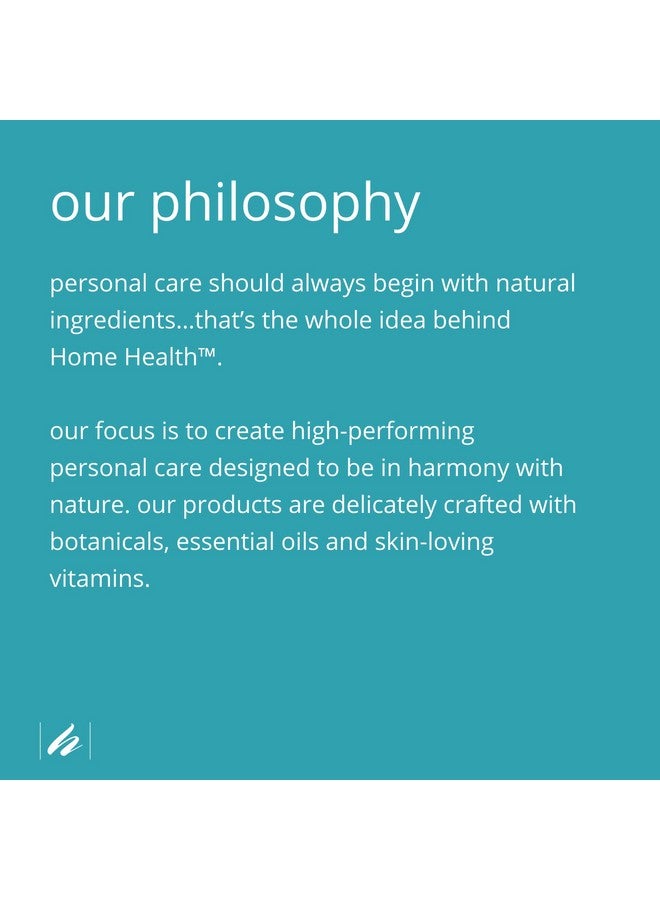 our philosophy

personal care should always begin with natural ingredients...that's the whole idea behind Home Health™.

our focus is to create high-performing personal care designed to be in harmony with nature. our products are delicately crafted with botanicals, essential oils and skin-loving vitamins.

h